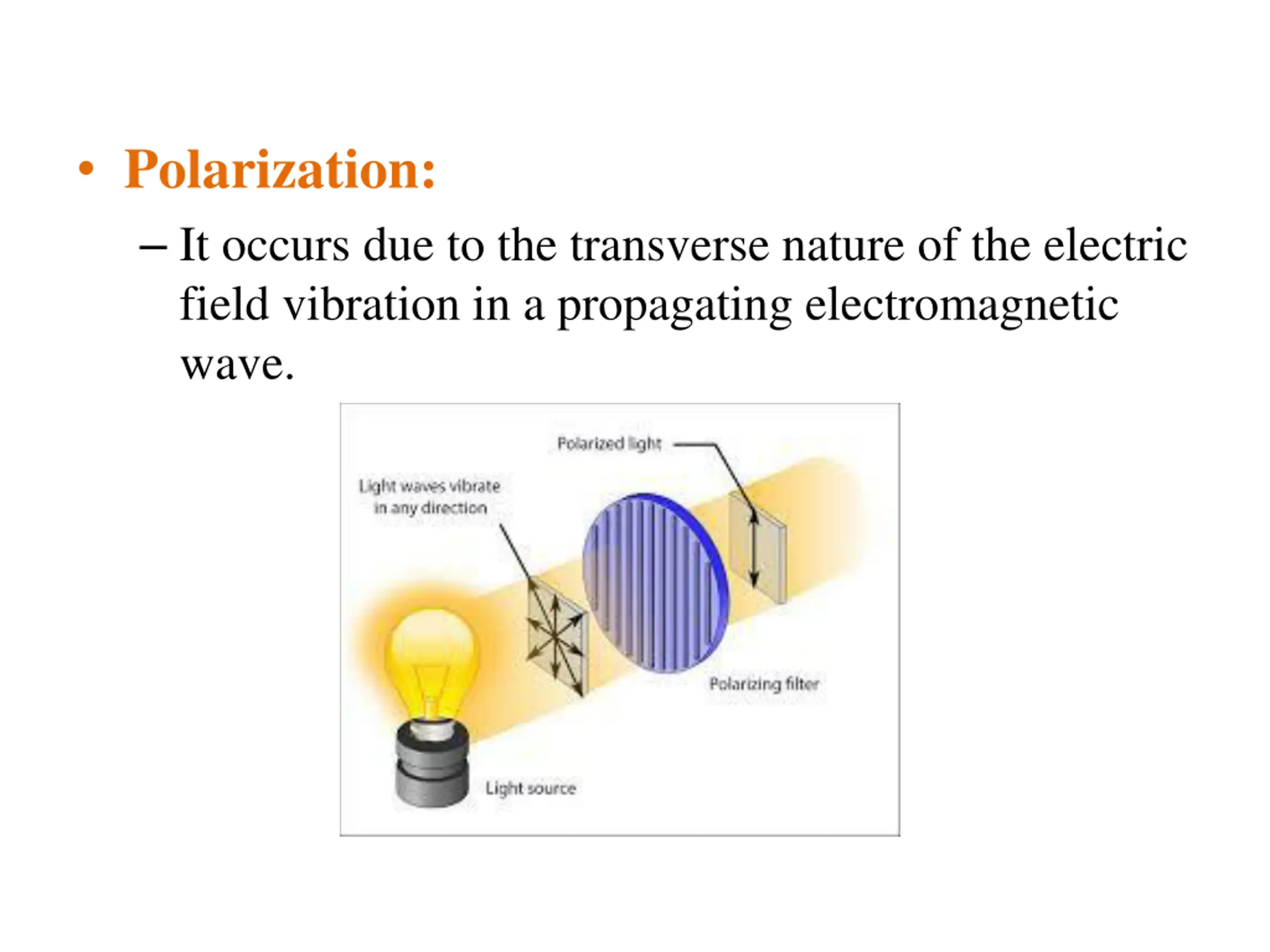 • Polarization:

– It occurs due to the transverse nature of the electric field vibration in a propagating electromagnetic wave.

Polarized light

Light waves vibrate in any direction

Polarizing filter

Light source